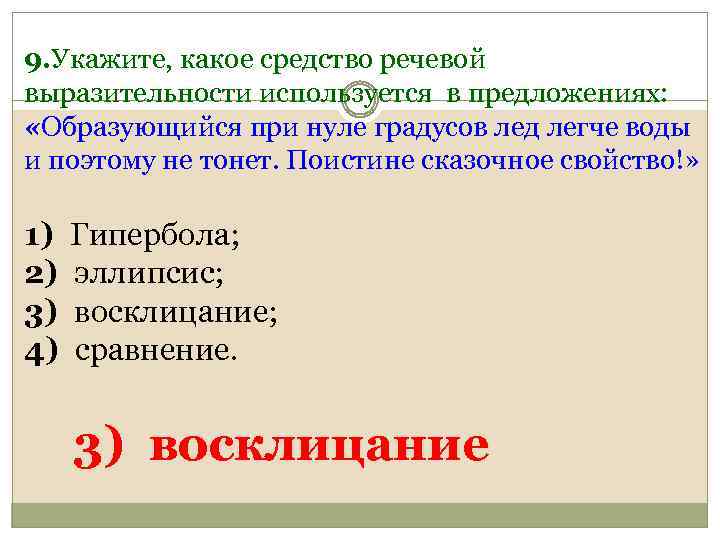 9.Укажите, какое средство речевой выразительности используется в предложениях: «Образующийся при нуле градусов лед легче воды и поэтому не тонет. Поистине сказочное свойство!»

1) Гипербола;
2) эллипсис;
3) восклицание;
4) сравнение.

3) восклицание